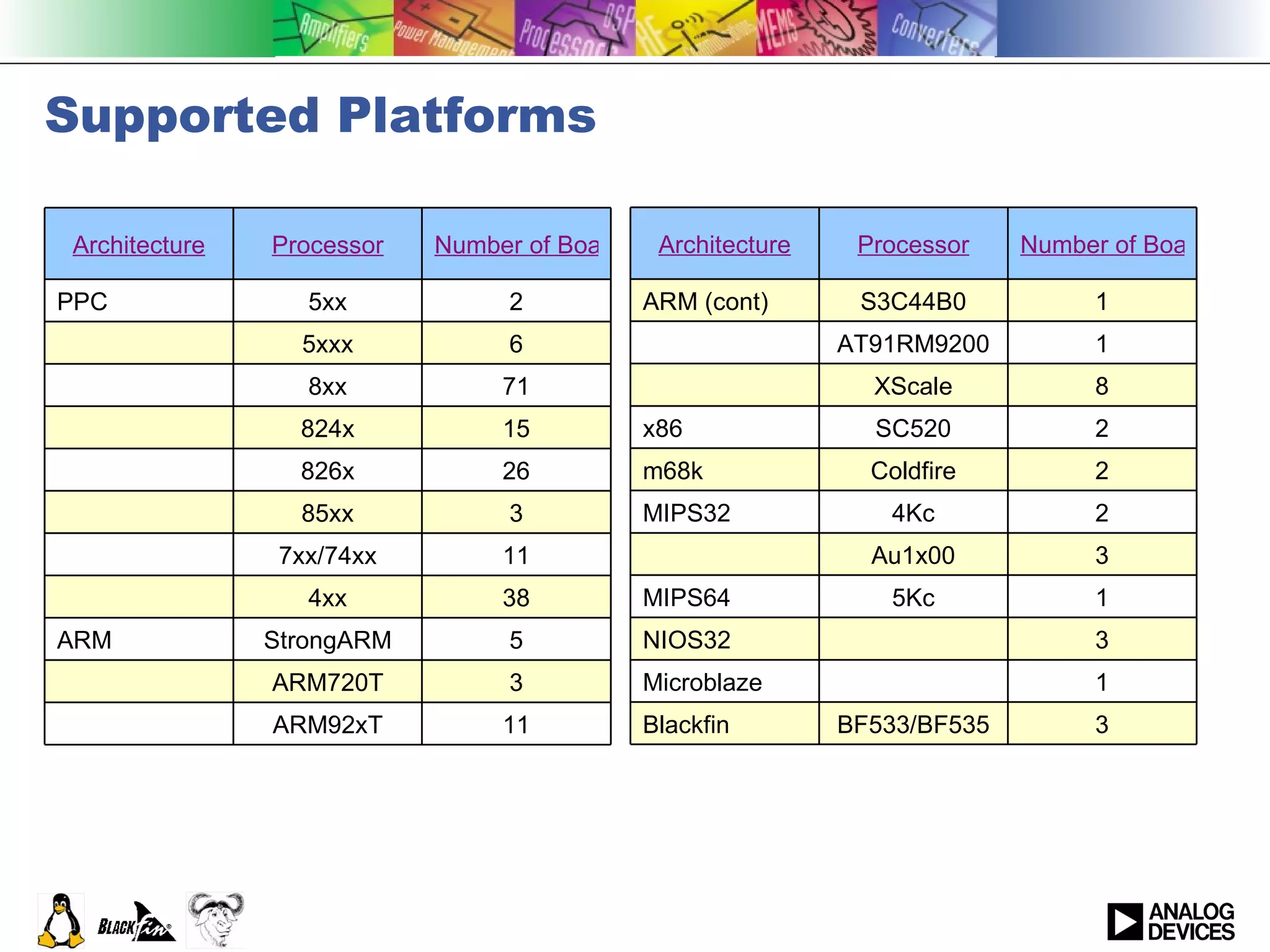 Amplifiers Power Management Processors DSP RF MEMS Converters

Supported Platforms

| Architecture | Processor | Number of Boa |
|---|---|---|
| PPC | 5xx | 2 |
| | 5xxx | 6 |
| | 8xx | 71 |
| | 824x | 15 |
| | 826x | 26 |
| | 85xx | 3 |
| | 7xx/74xx | 11 |
| | 4xx | 38 |
| ARM | StrongARM | 5 |
| | ARM720T | 3 |
| | ARM92xT | 11 |

| Architecture | Processor | Number of Boa |
|---|---|---|
| ARM (cont) | S3C44B0 | 1 |
| | AT91RM9200 | 1 |
| | XScale | 8 |
| x86 | SC520 | 2 |
| m68k | Coldfire | 2 |
| MIPS32 | 4Kc | 2 |
| | Au1x00 | 3 |
| MIPS64 | 5Kc | 1 |
| NIOS32 | | 3 |
| Microblaze | | 1 |
| Blackfin | BF533/BF535 | 3 |

BLACKfin

ANALOG DEVICES